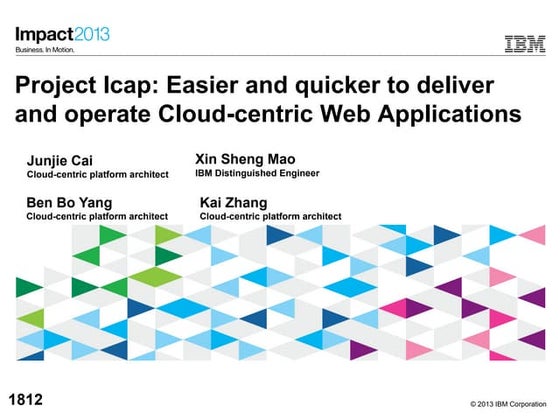 Impact2013
Business. In Motion.

IBM

Project Icap: Easier and quicker to deliver and operate Cloud-centric Web Applications

Junjie Cai
Cloud-centric platform architect

Xin Sheng Mao
IBM Distinguished Engineer

Ben Bo Yang
Cloud-centric platform architect

Kai Zhang
Cloud-centric platform architect

1812

© 2013 IBM Corporation